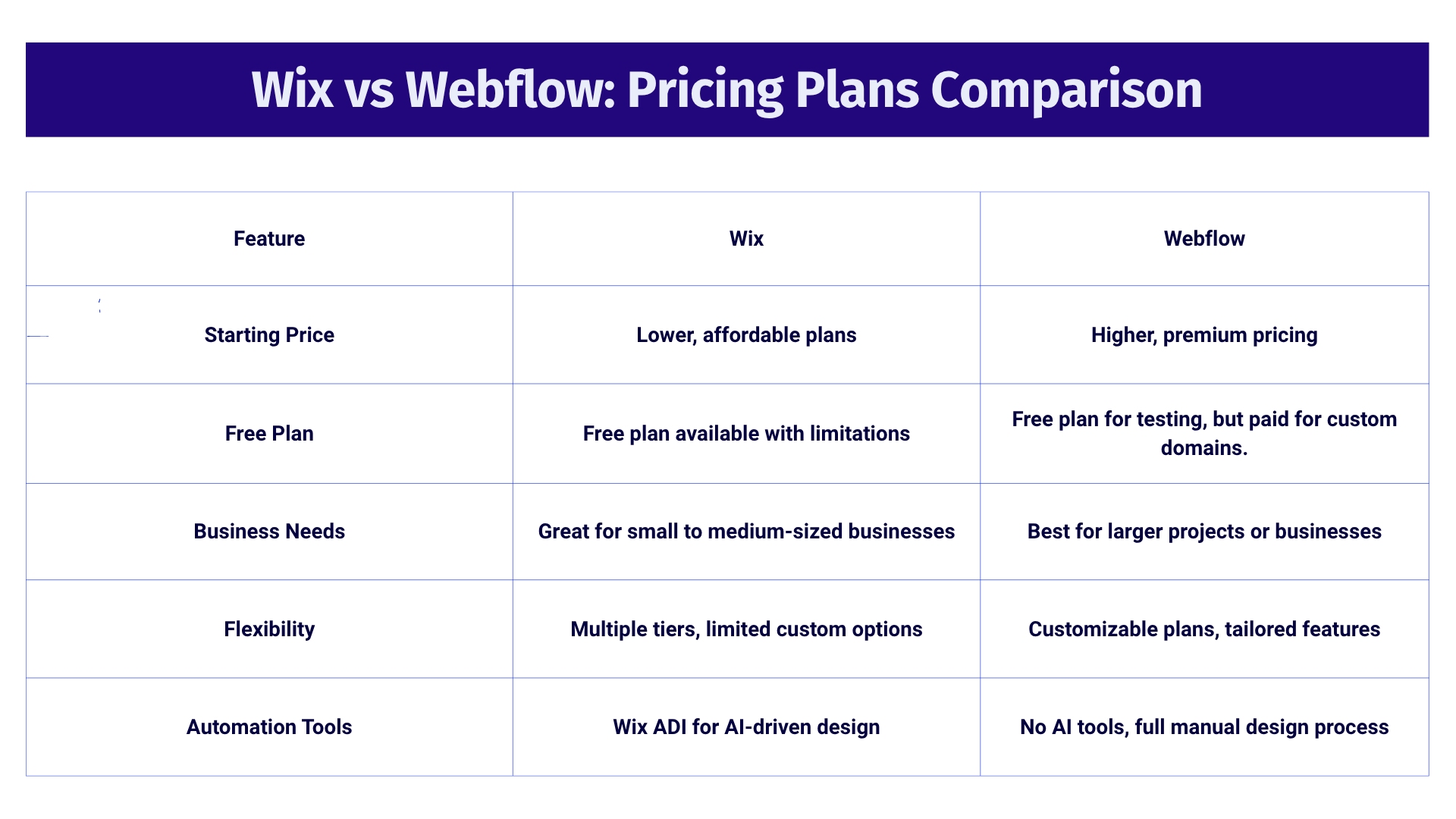 Wix vs Webflow: Pricing Plans Comparison

| Feature | Wix | Webflow |
|---|---|---|
| Starting Price | Lower, affordable plans | Higher, premium pricing |
| Free Plan | Free plan available with limitations | Free plan for testing, but paid for custom domains. |
| Business Needs | Great for small to medium-sized businesses | Best for larger projects or businesses |
| Flexibility | Multiple tiers, limited custom options | Customizable plans, tailored features |
| Automation Tools | Wix ADI for AI-driven design | No AI tools, full manual design process |